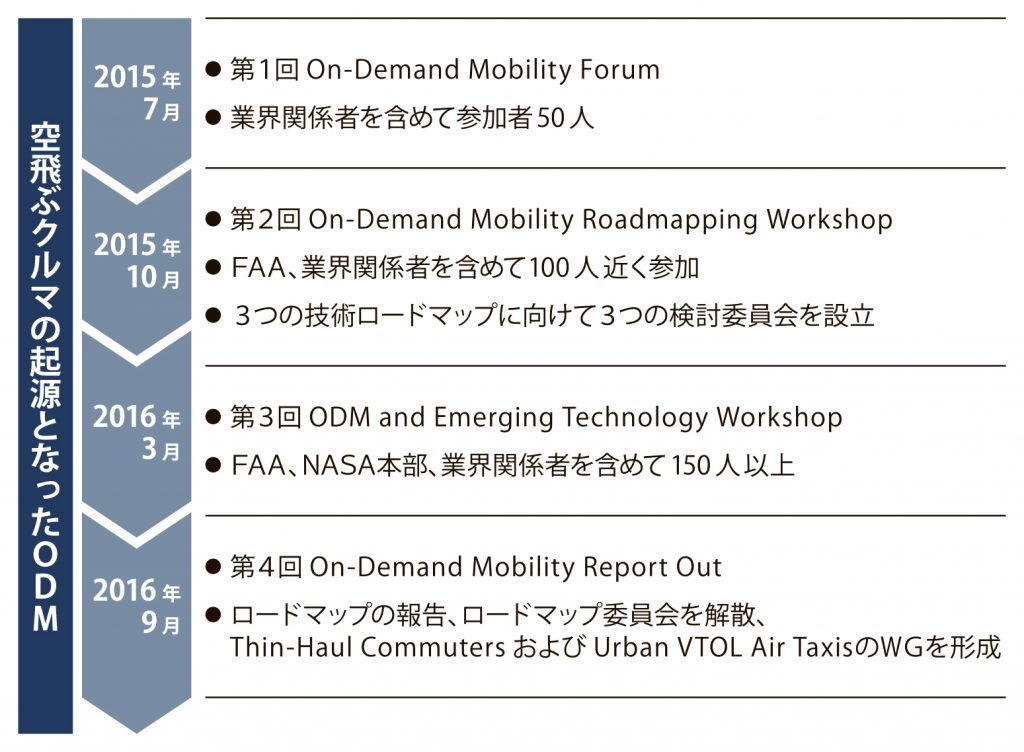 空飛ぶクルマの起源となったODM

2015年7月

● 第1回 On-Demand Mobility Forum

● 業界関係者を含めて参加者50人

2015年10月

● 第2回 On-Demand Mobility Roadmapping Workshop

● FAA、業界関係者を含めて100人近く参加

● 3つの技術ロードマップに向けて3つの検討委員会を設立

2016年3月

● 第3回 ODM and Emerging Technology Workshop

● FAA、NASA本部、業界関係者を含めて150人以上

2016年9月

● 第4回 On-Demand Mobility Report Out

● ロードマップの報告、ロードマップ委員会を解散、Thin-Haul Commuters および Urban VTOL Air TaxisのWGを形成